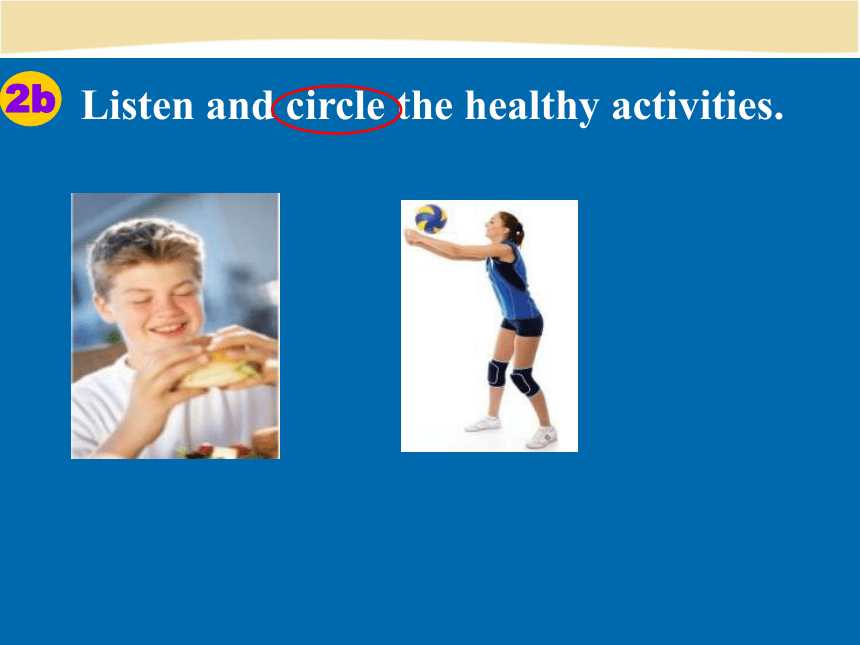 2b Listen and circle the healthy activities.